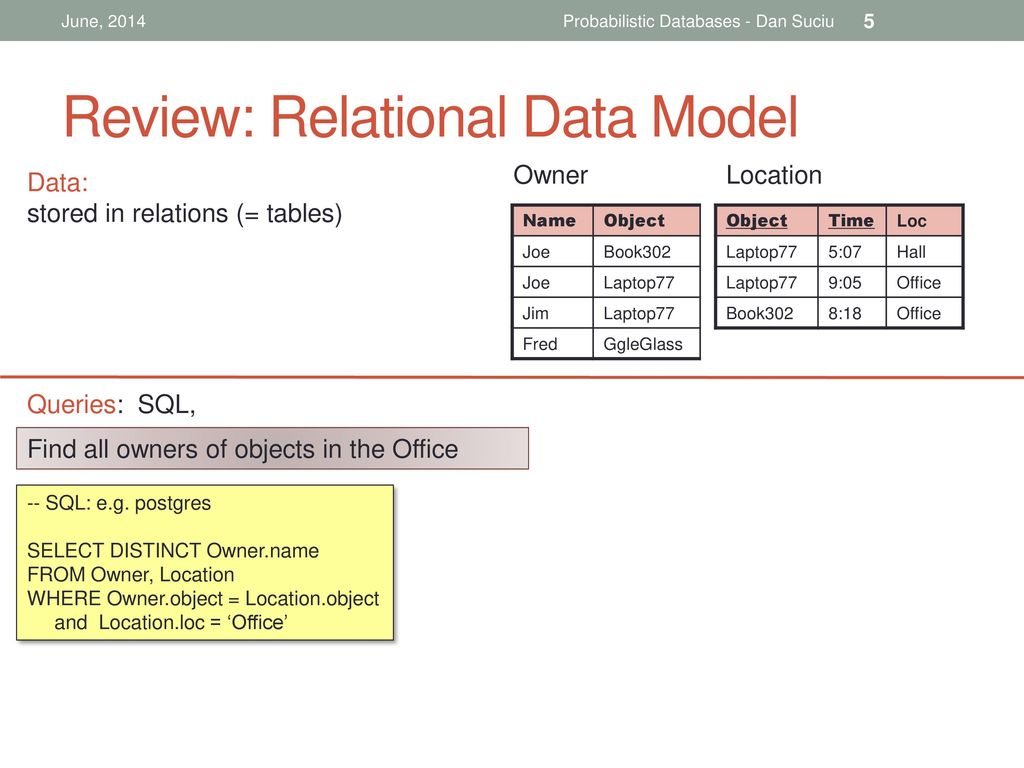 June, 2014

Probabilistic Databases - Dan Suciu

5

Review: Relational Data Model

Data:
stored in relations (= tables)

Owner

| Name | Object |
|---|---|
| Joe | Book302 |
| Joe | Laptop77 |
| Jim | Laptop77 |
| Fred | GgleGlass |

Location

| Object | Time | Loc |
|---|---|---|
| Laptop77 | 5:07 | Hall |
| Laptop77 | 9:05 | Office |
| Book302 | 8:18 | Office |

Queries: SQL,

Find all owners of objects in the Office

-- SQL: e.g. postgres

SELECT DISTINCT Owner.name
FROM Owner, Location
WHERE Owner.object = Location.object
and Location.loc = ‘Office’